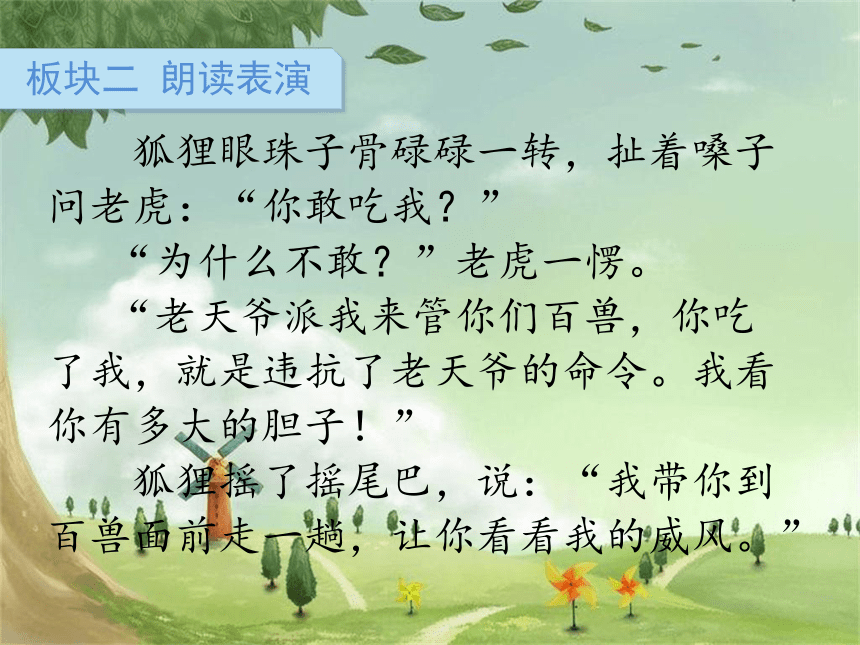 板块二 朗读表演

狐狸眼珠子骨碌碌一转，扯着嗓子问老虎：“你敢吃我？”

“为什么不敢？”老虎一愣。

“老天爷派我来管你们百兽，你吃了我，就是违抗了老天爷的命令。我看你有多大的胆子！”

狐狸摇了摇尾巴，说：“我带你到百兽面前走一趟，让你看看我的威风。”